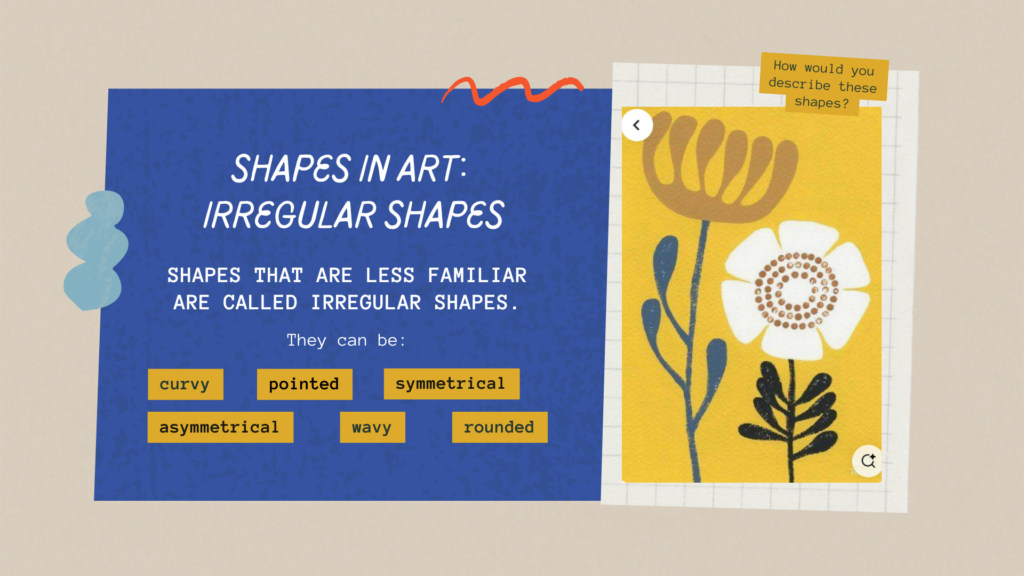 SHAPES IN ART: IRREGULAR SHAPES

SHAPES THAT ARE LESS FAMILIAR ARE CALLED IRREGULAR SHAPES.

They can be:

curvy

pointed

symmetrical

asymmetrical

wavy

rounded

How would you describe these shapes?